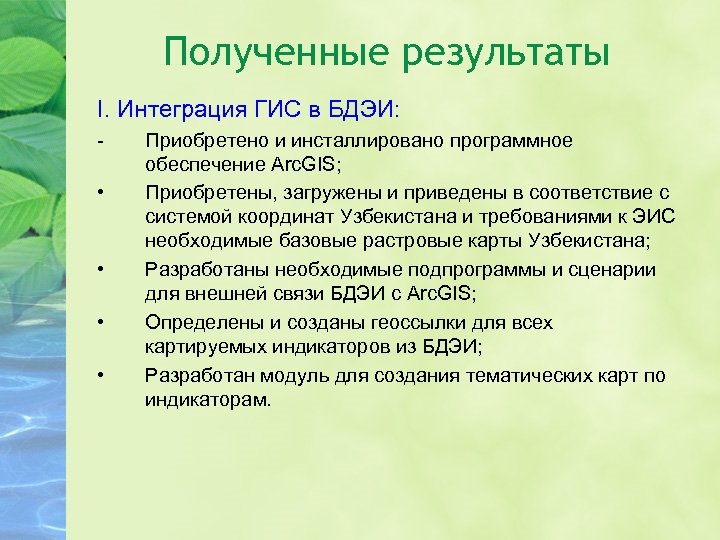 Полученные результаты

I. Интеграция ГИС в БДЭИ:

- Приобретено и инсталлировано программное обеспечение ArcGIS;

• Приобретены, загружены и приведены в соответствие с системой координат Узбекистана и требованиями к ЭИС необходимые базовые растровые карты Узбекистана;

• Разработаны необходимые подпрограммы и сценарии для внешней связи БДЭИ с ArcGIS;

• Определены и созданы геоссылки для всех картируемых индикаторов из БДЭИ;

• Разработан модуль для создания тематических карт по индикаторам.